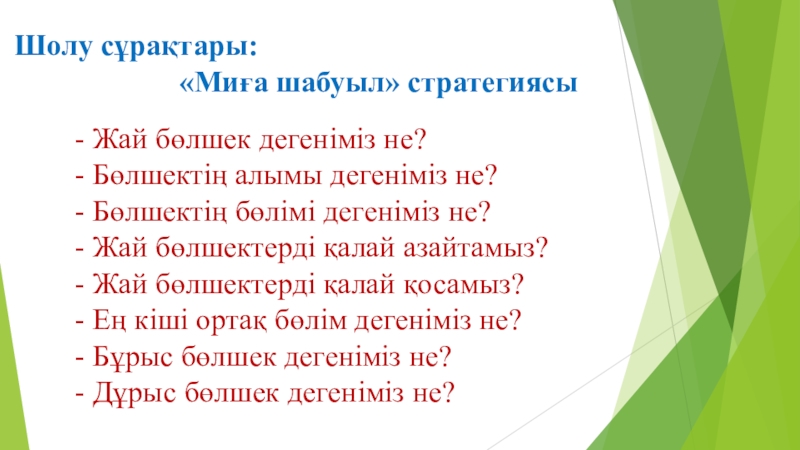 Шолу сұрақтары:

«Миға шабуыл» стратегиясы

- Жай бөлшек дегеніміз не?
- Бөлшектің алымы дегеніміз не?
- Бөлшектің бөлімі дегеніміз не?
- Жай бөлшектерді қалай азайтамыз?
- Жай бөлшектерді қалай қосамыз?
- Ең кіші ортақ бөлім дегеніміз не?
- Бұрыс бөлшек дегеніміз не?
- Дұрыс бөлшек дегеніміз не?